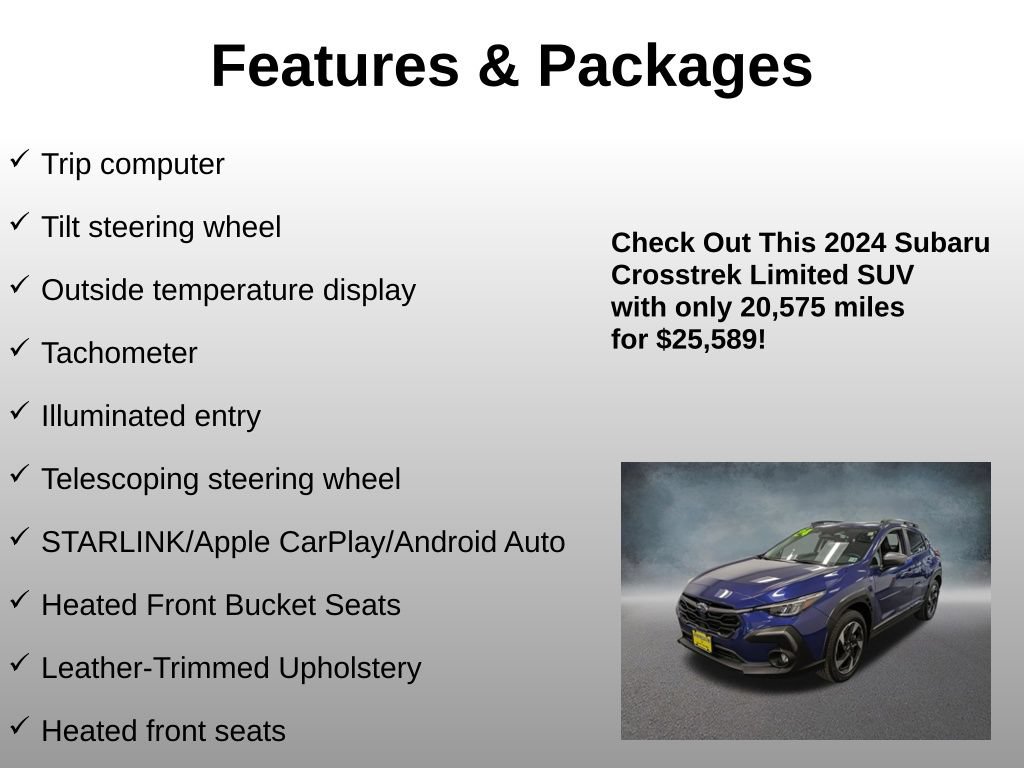 Features & Packages

✓ Trip computer

✓ Tilt steering wheel

✓ Outside temperature display

✓ Tachometer

✓ Illuminated entry

✓ Telescoping steering wheel

✓ STARLINK/Apple CarPlay/Android Auto

✓ Heated Front Bucket Seats

✓ Leather-Trimmed Upholstery

✓ Heated front seats

Check Out This 2024 Subaru Crosstrek Limited SUV with only 20,575 miles for $25,589!